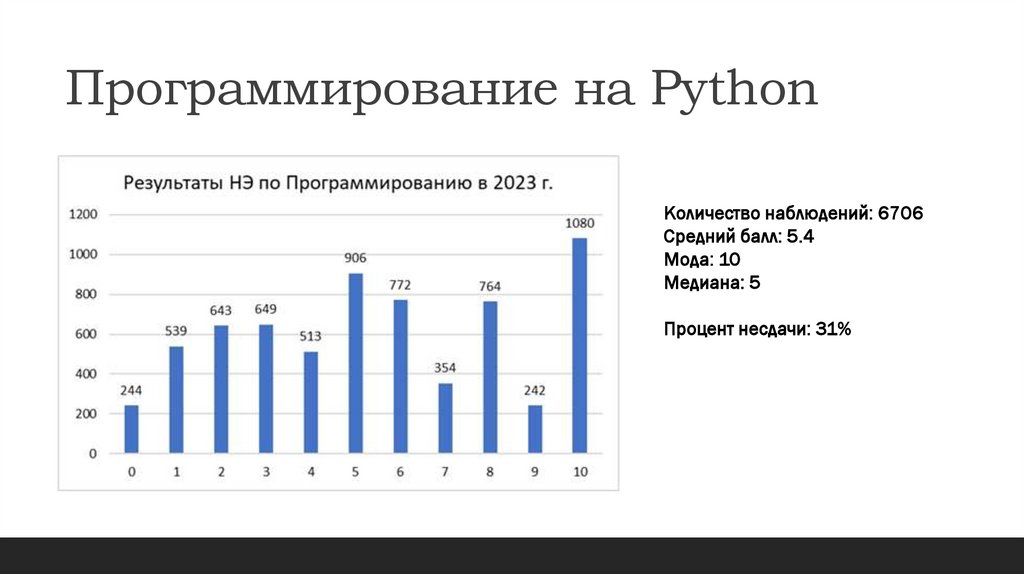 Программирование на Python

Результаты НЭ по Программированию в 2023 г.

1200
1000
800
600
400
200
0

244
539
643
649
513
906
772
354
764
242
1080

0 1 2 3 4 5 6 7 8 9 10

Количество наблюдений: 6706
Средний балл: 5.4
Мода: 10
Медиана: 5

Процент несдачи: 31%